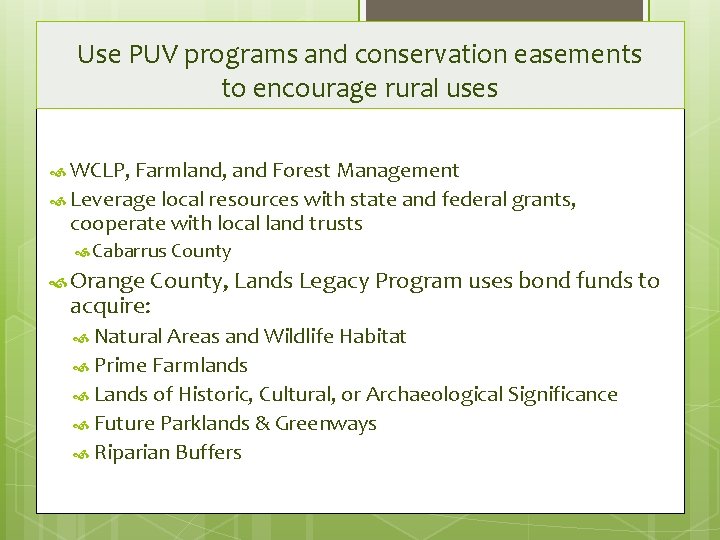 Use PUV programs and conservation easements to encourage rural uses

WCLP, Farmland, and Forest Management
Leverage local resources with state and federal grants, cooperate with local land trusts
Cabarrus County
Orange County, Lands Legacy Program uses bond funds to acquire:
Natural Areas and Wildlife Habitat
Prime Farmlands
Lands of Historic, Cultural, or Archaeological Significance
Future Parklands & Greenways
Riparian Buffers